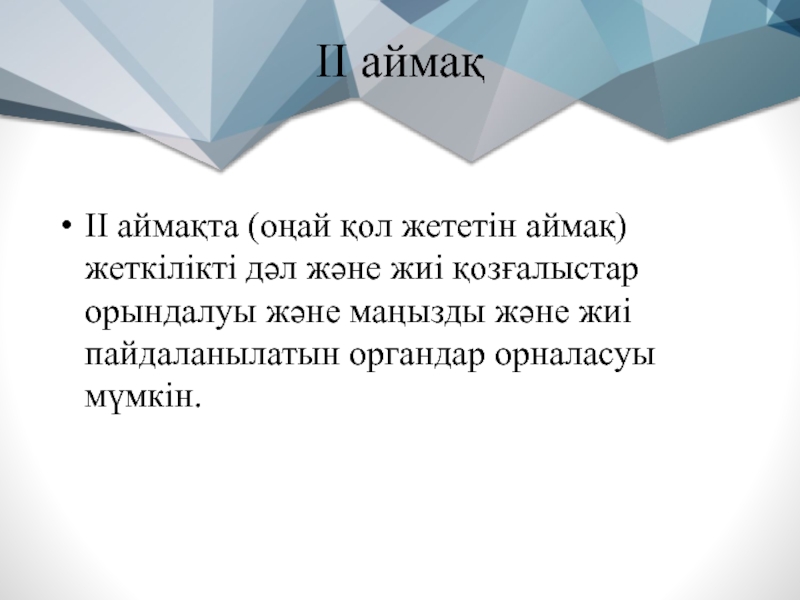 II аймақ

• II аймақта (оңай қол жететін аймақ) жеткілікті дәл және жиі қозғалыстар орындалуы және маңызды және жиі пайдаланылатын органдар орналасуы мүмкін.